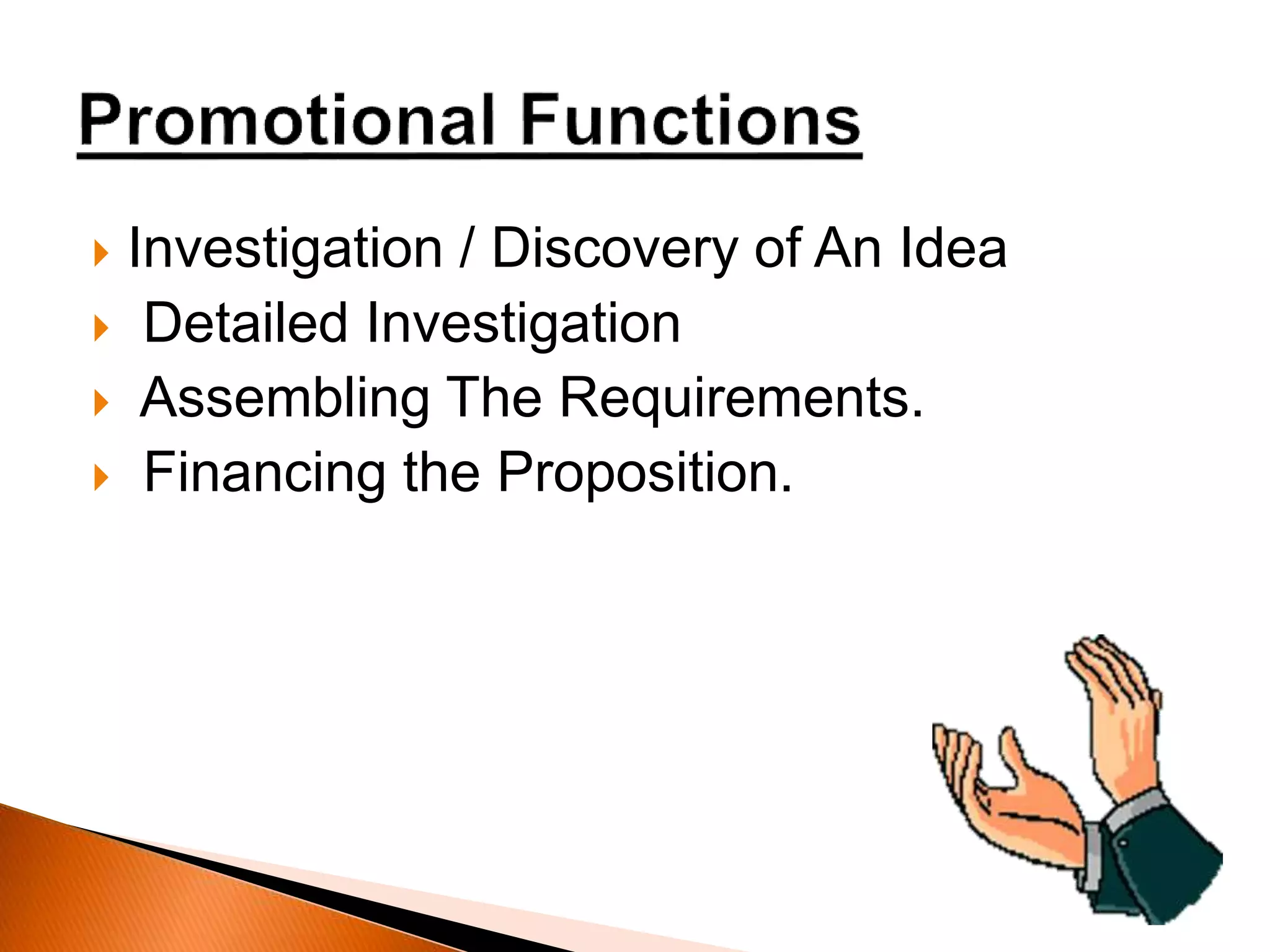 Promotional Functions

Investigation / Discovery of An Idea
Detailed Investigation
Assembling The Requirements.
Financing the Proposition.